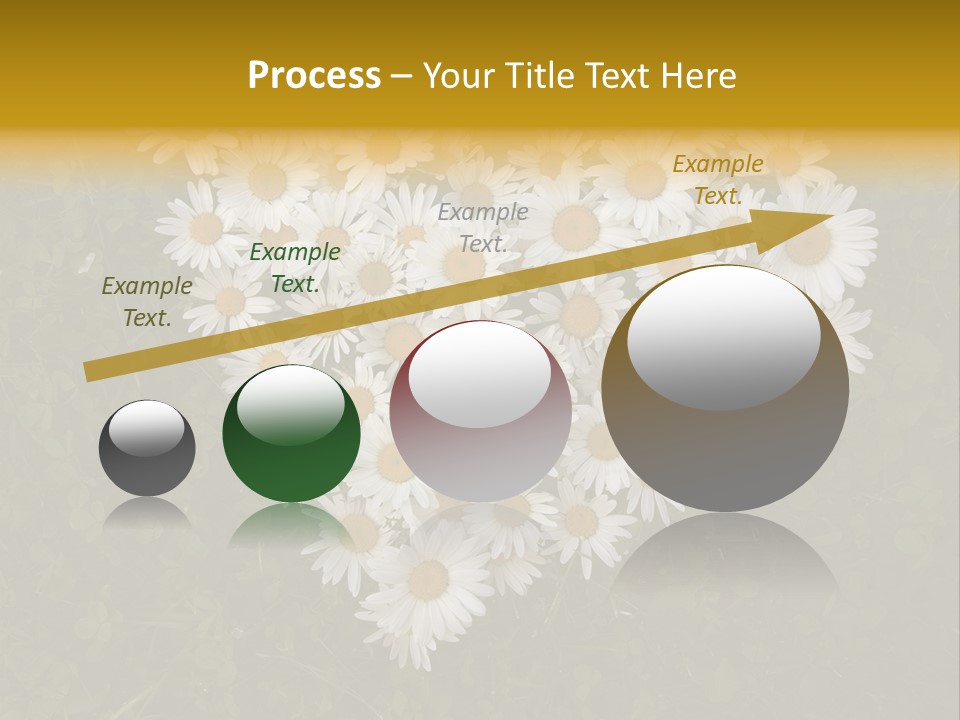 Process – Your Title Text Here

Example Text.

Example Text.

Example Text.

Example Text.